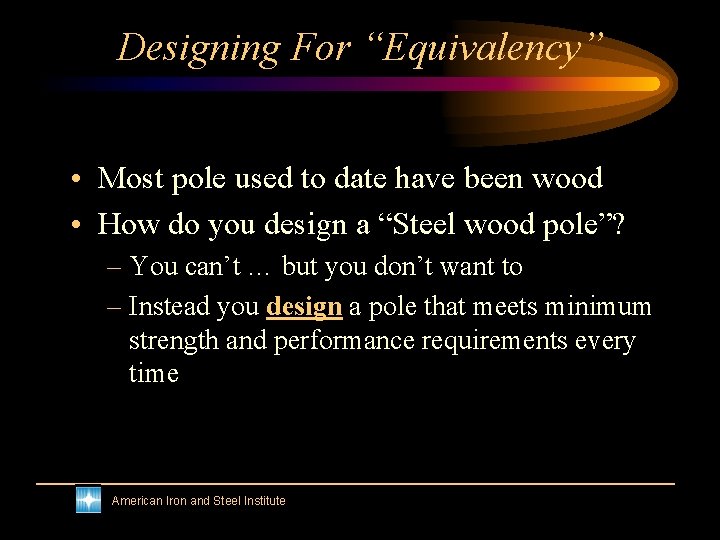 Designing For “Equivalency”

• Most pole used to date have been wood
• How do you design a “Steel wood pole”?
– You can’t … but you don’t want to
– Instead you design a pole that meets minimum strength and performance requirements every time

American Iron and Steel Institute